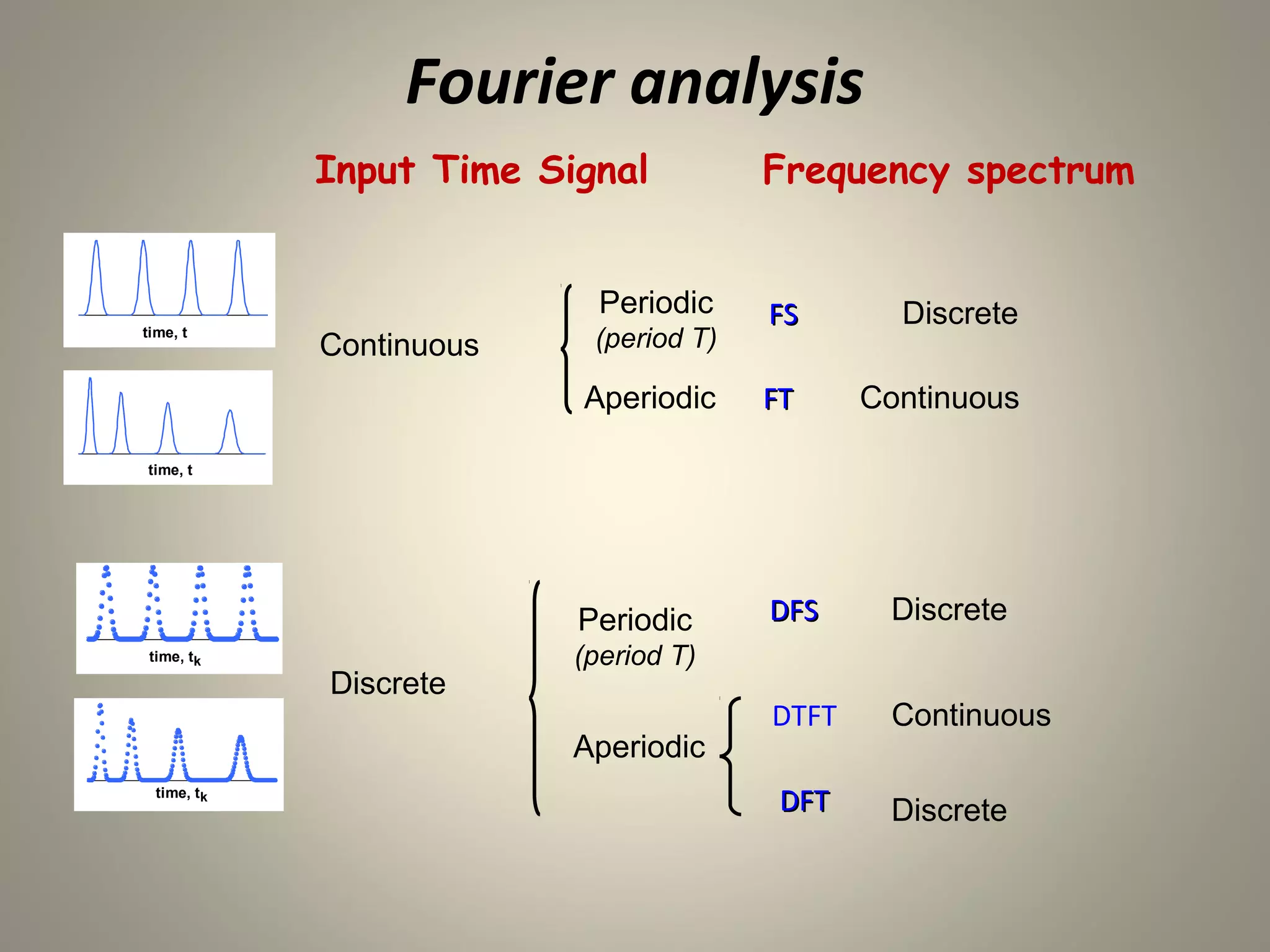 Fourier analysis

Input Time Signal

Frequency spectrum

time, t

time, t

Continuous

Periodic
(period T)

FS

Discrete

Aperiodic

FT

Continuous

time, $t_k$

time, $t_k$

Discrete

Periodic
(period T)

DFS

Discrete

Aperiodic

DTFT

Continuous

DFT

Discrete